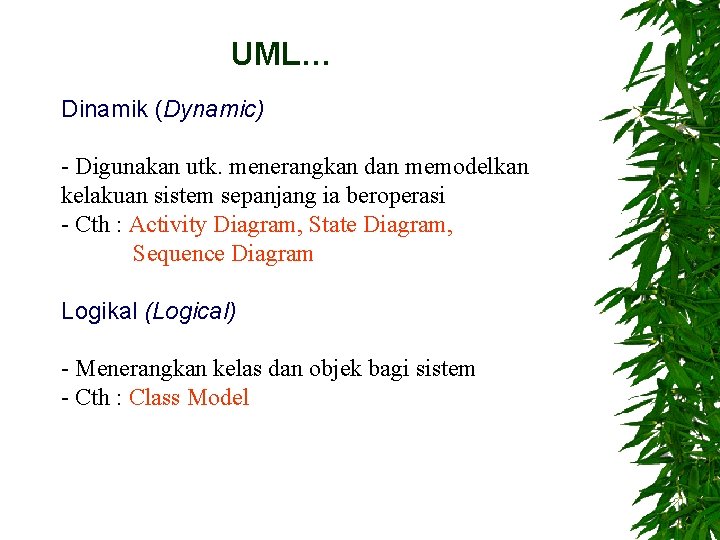 UML…

Dinamik (Dynamic)

- Digunakan utk. menerangkan dan memodelkan kelakuan sistem sepanjang ia beroperasi
- Cth : Activity Diagram, State Diagram, Sequence Diagram

Logikal (Logical)

- Menerangkan kelas dan objek bagi sistem
- Cth : Class Model